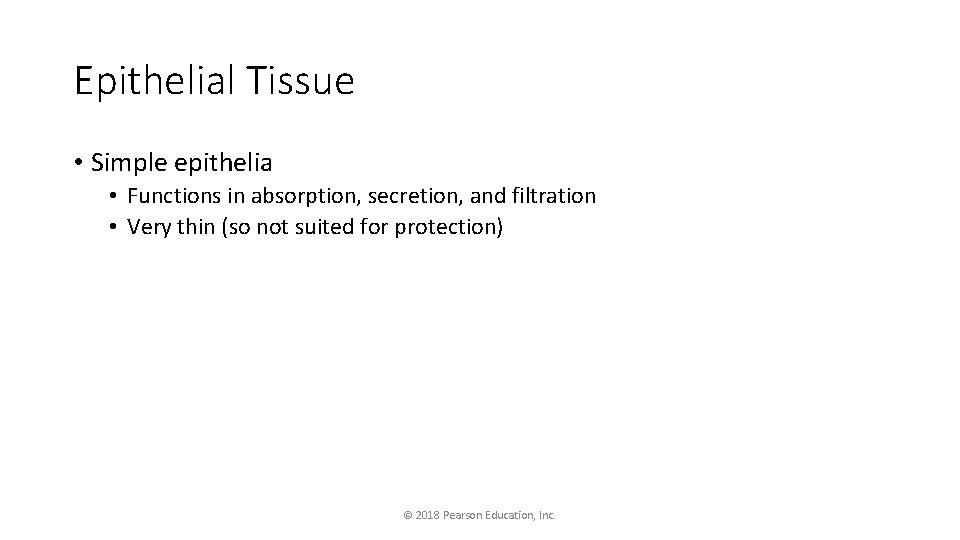 Epithelial Tissue

• Simple epithelia
• Functions in absorption, secretion, and filtration
• Very thin (so not suited for protection)

© 2018 Pearson Education, Inc.